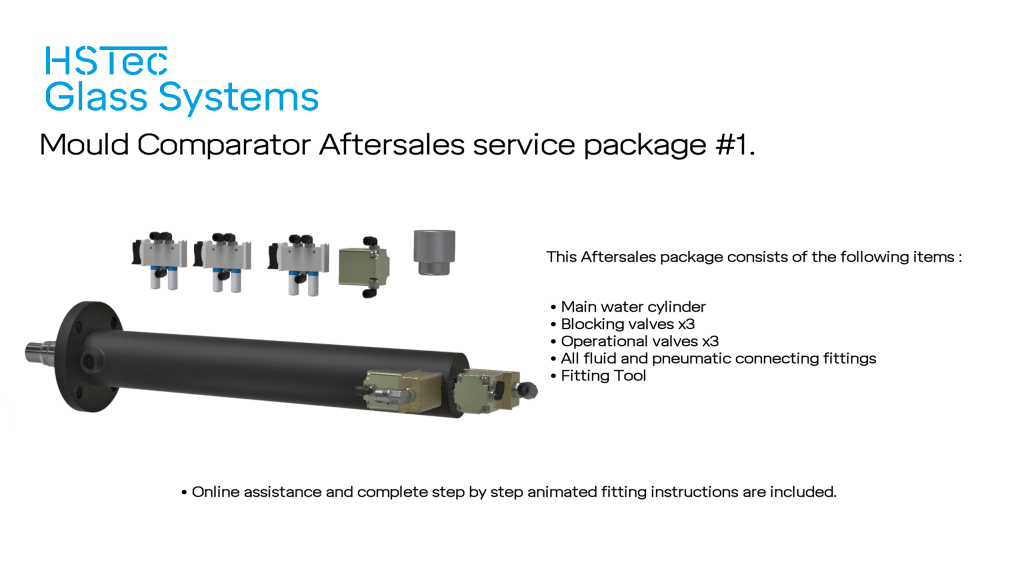 HSTec
Glass Systems

Mould Comparator Aftersales service package #1.

This Aftersales package consists of the following items :

• Main water cylinder
• Blocking valves x3
• Operational valves x3
• All fluid and pneumatic connecting fittings
• Fitting Tool

• Online assistance and complete step by step animated fitting instructions are included.